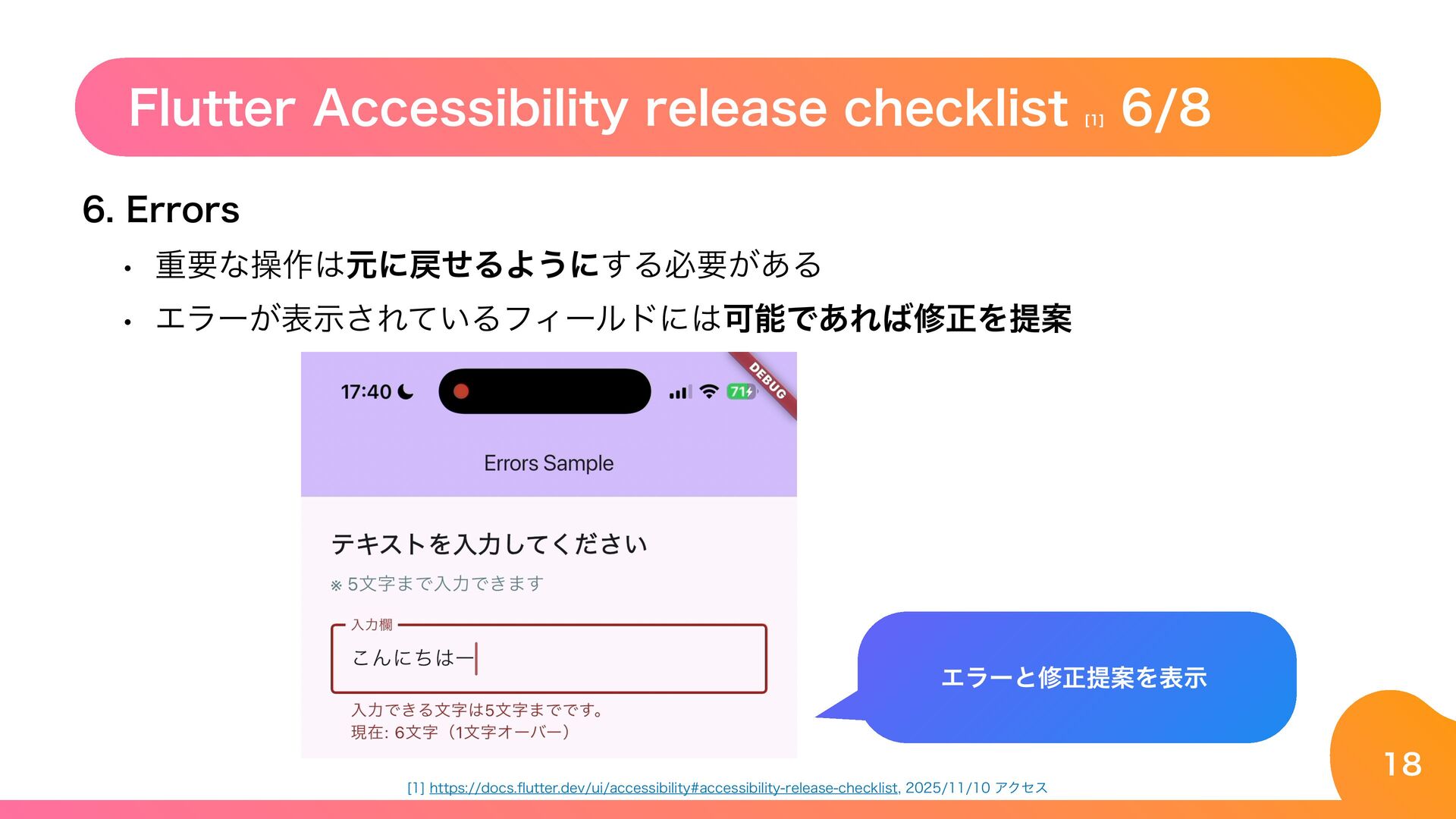 Flutter Accessibility release checklist [1] 6/8

6. Errors

• 重要な操作は元に戻せるようにする必要がある

• エラーが表示されているフィールドには可能であれば修正を提案

17:40

71

DEBUG

Errors Sample

テキストを入力してください

※ 5文字まで入力できます

入力欄

こんにちはー

入力できる文字は5文字までです。
現在: 6文字（1文字オーバー）

エラーと修正提案を表示

18

[1] https://docs.flutter.dev/ui/accessibility#accessibility-release-checklist, 2025/11/10 アクセス